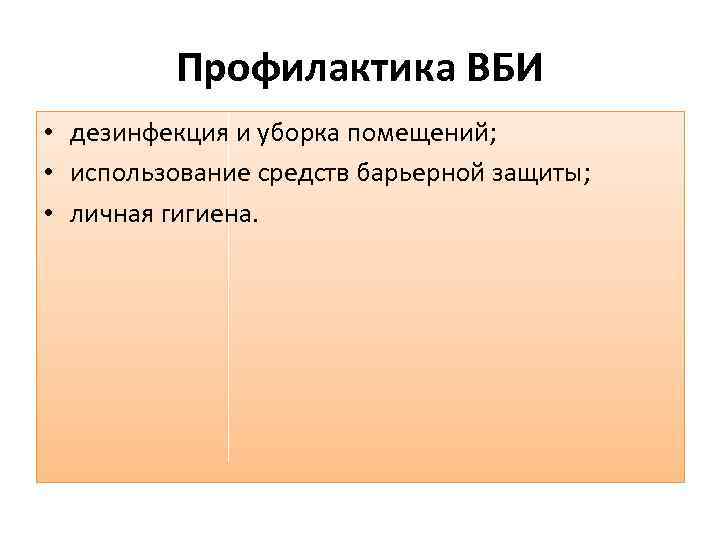 Профилактика ВБИ

• дезинфекция и уборка помещений;
• использование средств барьерной защиты;
• личная гигиена.